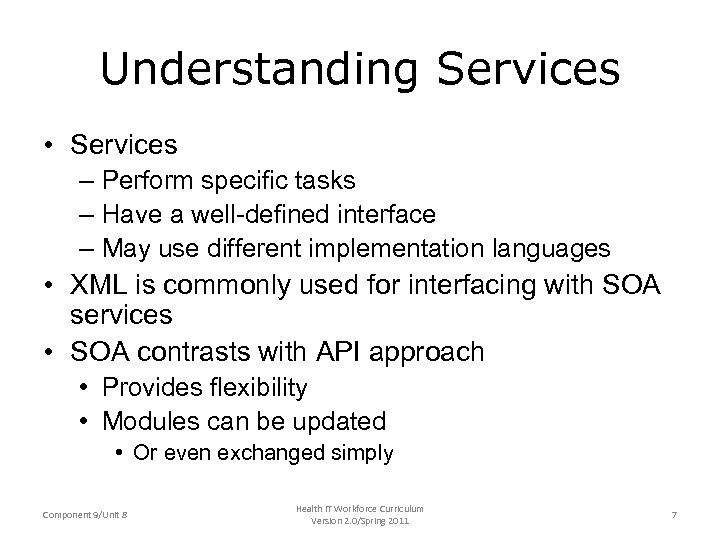 Understanding Services

• Services
– Perform specific tasks
– Have a well-defined interface
– May use different implementation languages
• XML is commonly used for interfacing with SOA services
• SOA contrasts with API approach
• Provides flexibility
• Modules can be updated
• Or even exchanged simply

Component 9/Unit 8

Health IT Workforce Curriculum
Version 2.0/Spring 2011

7